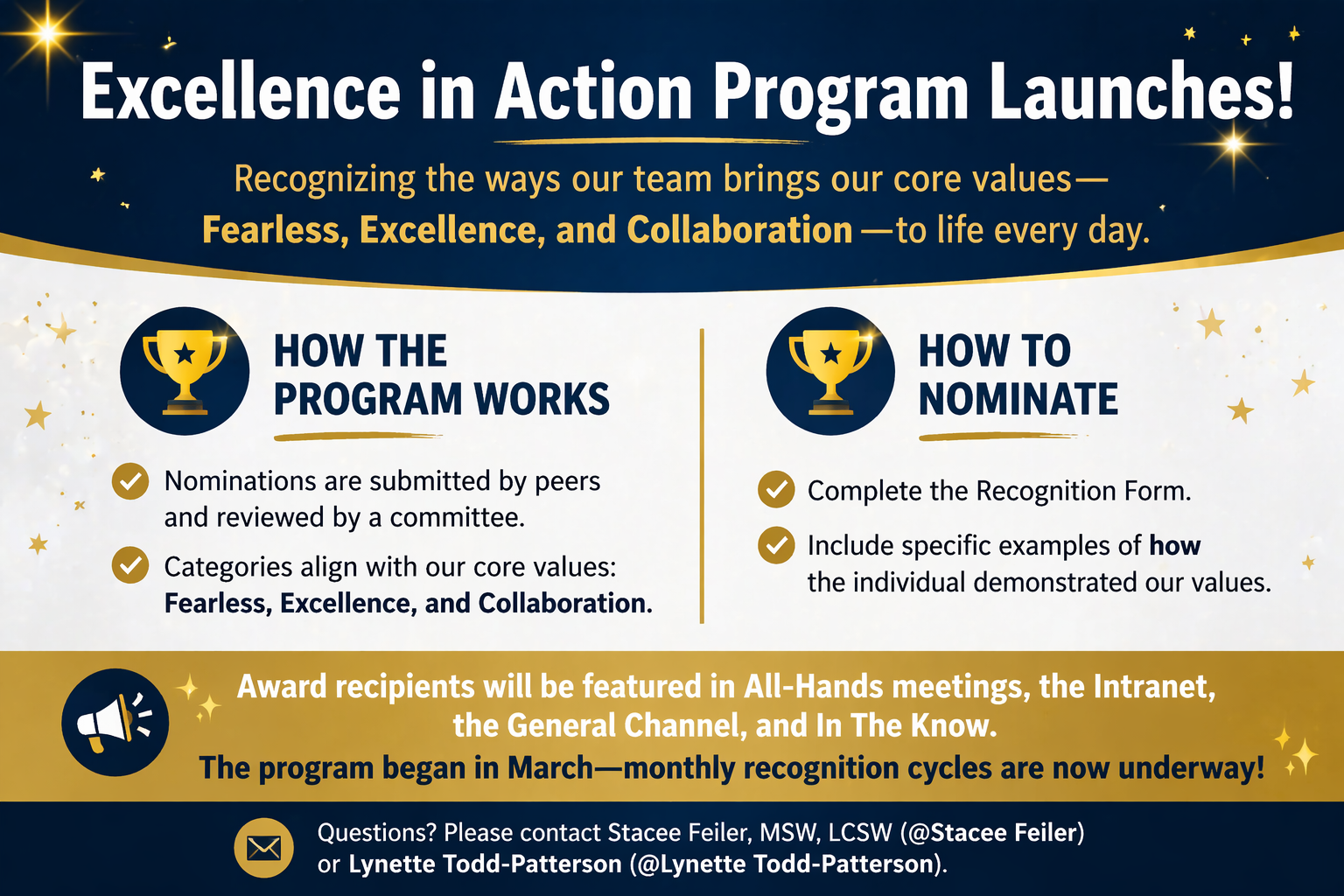 Excellence in Action Program Launches!

Recognizing the ways our team brings our core values— Fearless, Excellence, and Collaboration —to life every day.

HOW THE PROGRAM WORKS

Nominations are submitted by peers and reviewed by a committee.

Categories align with our core values: Fearless, Excellence, and Collaboration.

HOW TO NOMINATE

Complete the Recognition Form.

Include specific examples of how the individual demonstrated our values.

Award recipients will be featured in All-Hands meetings, the Intranet, the General Channel, and In The Know.

The program began in March—monthly recognition cycles are now underway!

Questions? Please contact Stacee Feiler, MSW, LCSW (@Stacee Feiler) or Lynette Todd-Patterson (@Lynette Todd-Patterson).